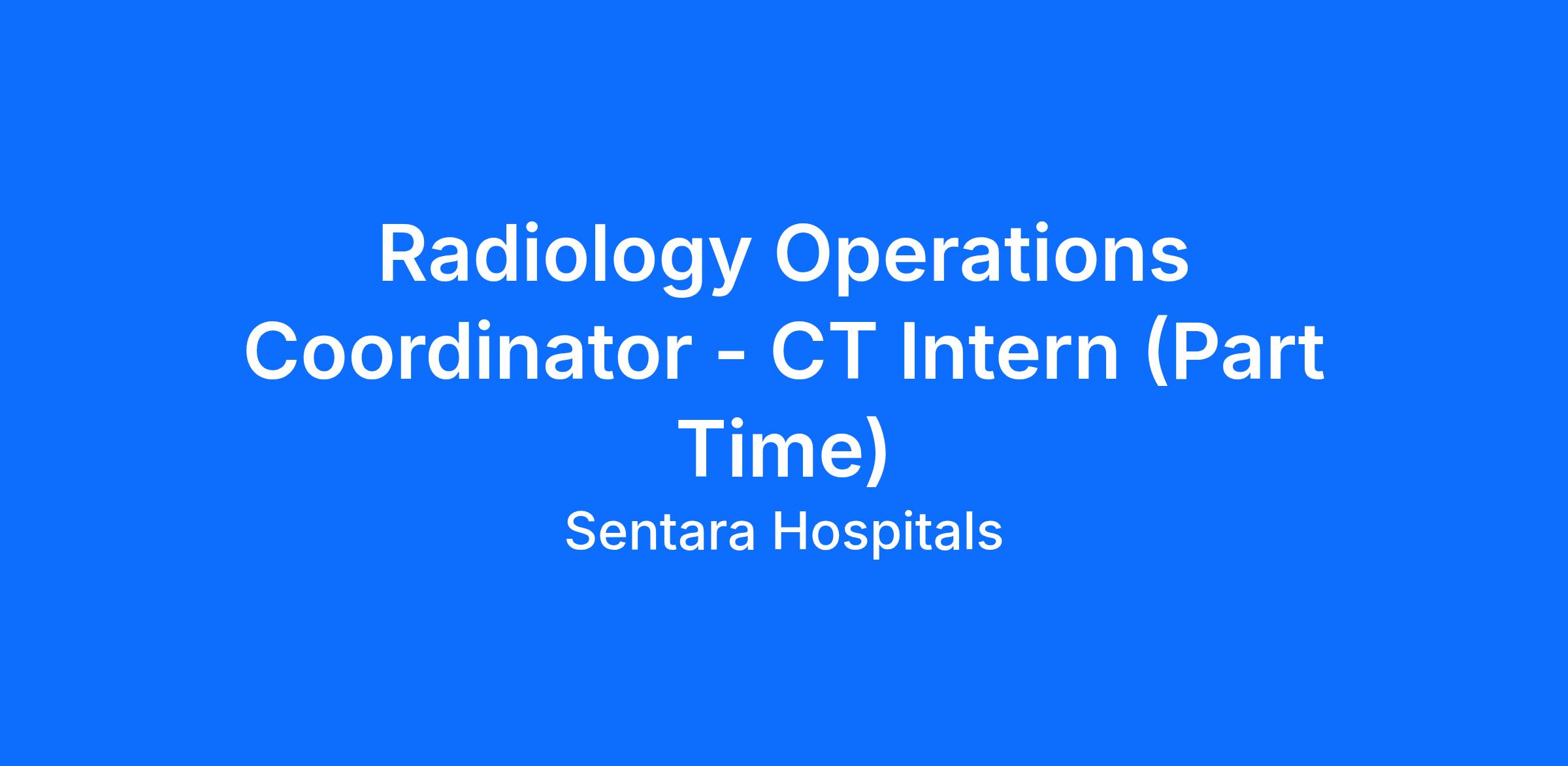 Radiology Operations Coordinator - CT Intern (Part Time)

Sentara Hospitals